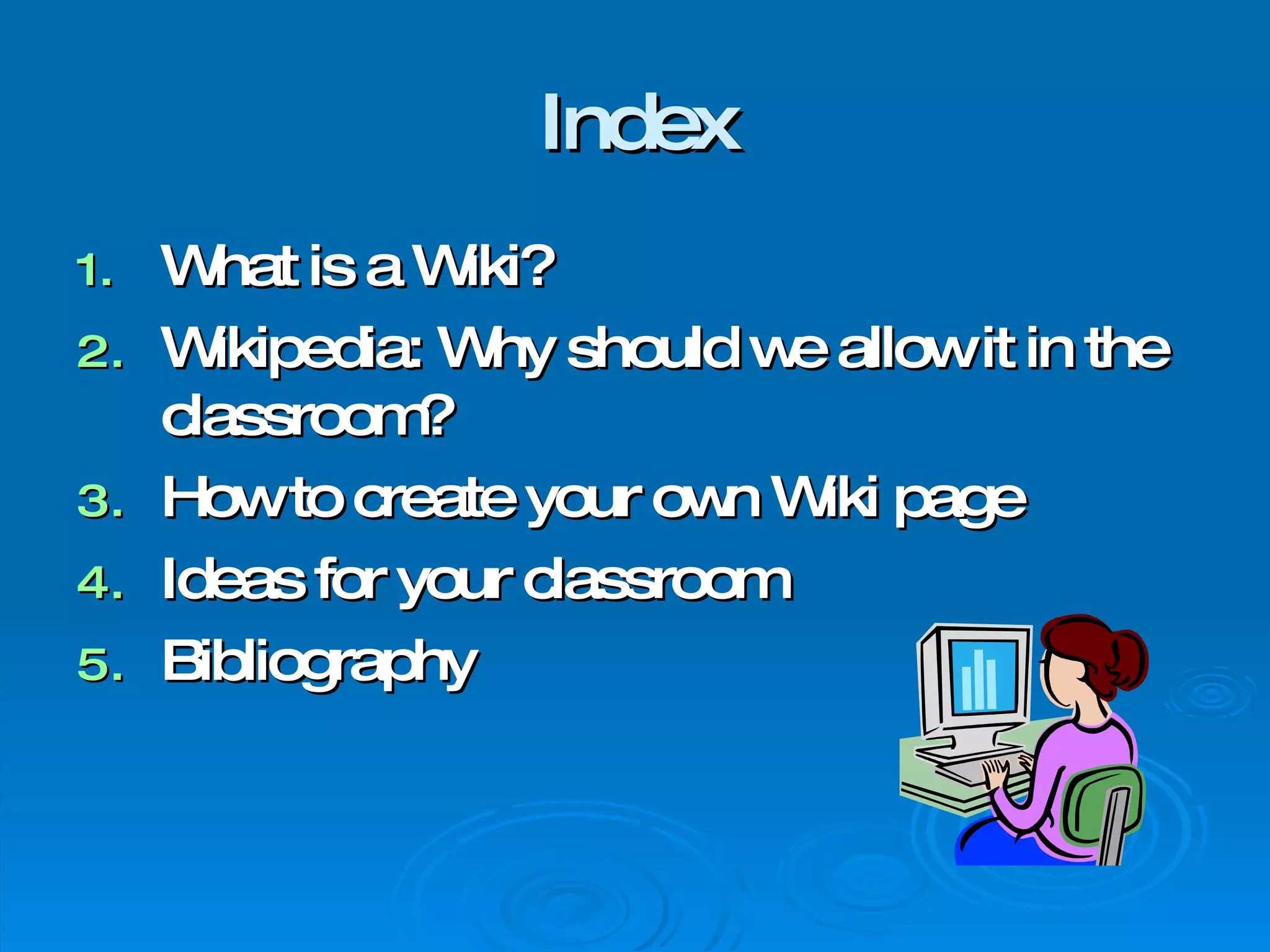 Index

1. What is a Wiki?
2. Wikipedia: Why should we allow it in the classroom?
3. How to create your own Wiki page
4. Ideas for your classroom
5. Bibliography